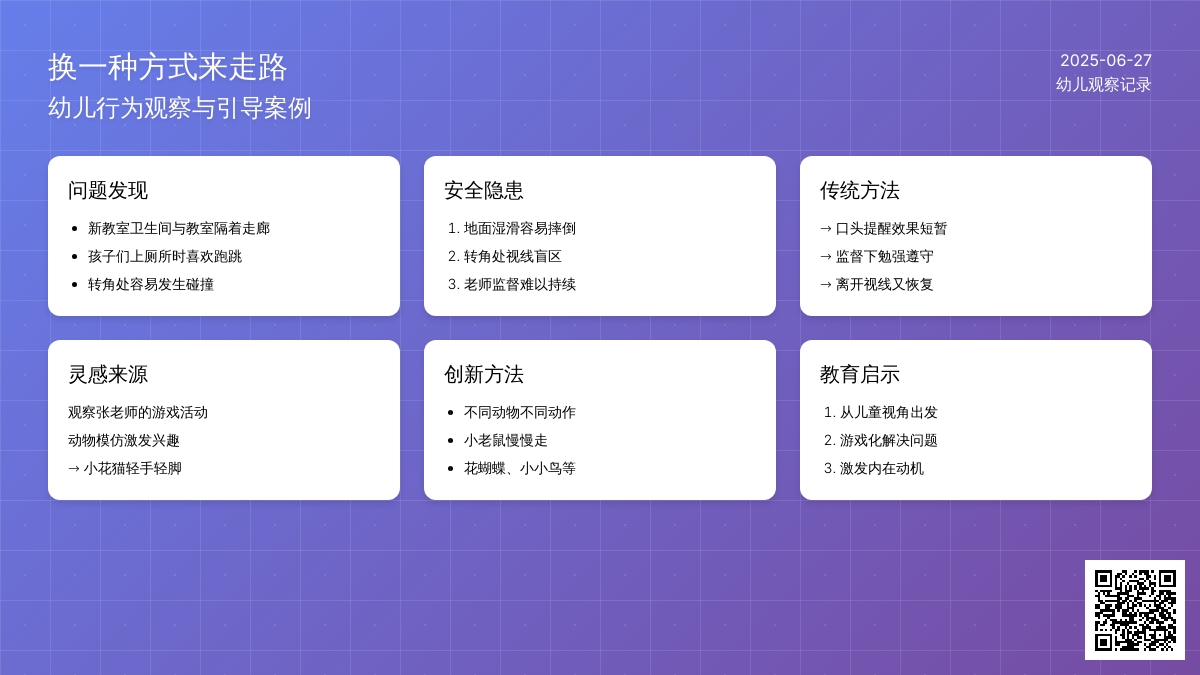 换一种方式来走路
幼儿行为观察与引导案例

2025-06-27
幼儿观察记录

问题发现

- 新教室卫生间与教室隔着走廊
- 孩子们上厕所时喜欢跑跳
- 转角处容易发生碰撞

安全隐患

1. 地面湿滑容易摔倒
2. 转角处视线盲区
3. 老师监督难以持续

传统方法

→ 口头提醒效果短暂
→ 监督下勉强遵守
→ 离开视线又恢复

灵感来源

观察张老师的游戏活动
动物模仿激发兴趣
→ 小花猫轻手轻脚

创新方法

- 不同动物不同动作
- 小老鼠慢慢走
- 花蝴蝶、小小鸟等

教育启示

1. 从儿童视角出发
2. 游戏化解决问题
3. 激发内在动机